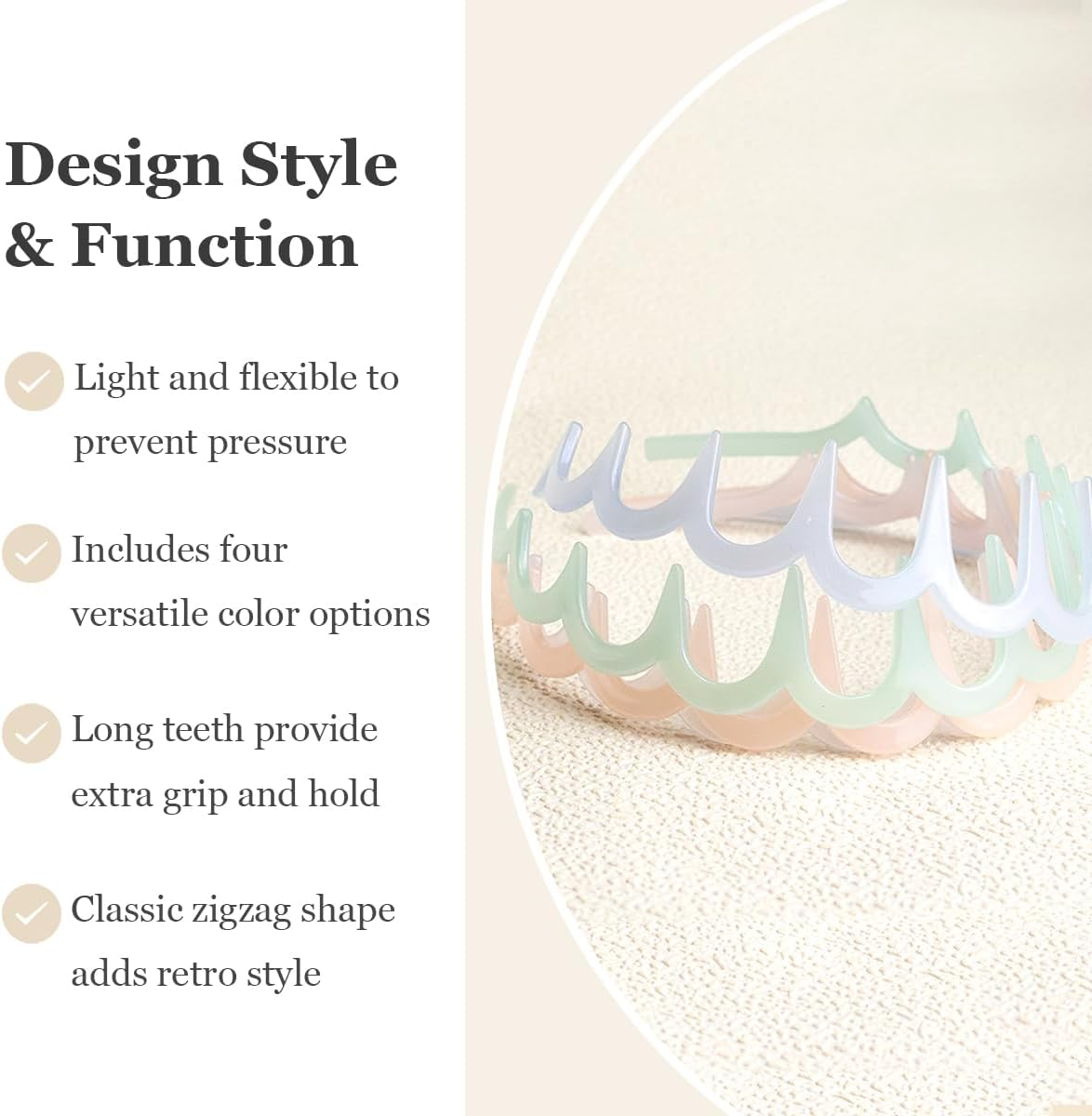 Design Style & Function

Light and flexible to prevent pressure

Includes four versatile color options

Long teeth provide extra grip and hold

Classic zigzag shape adds retro style